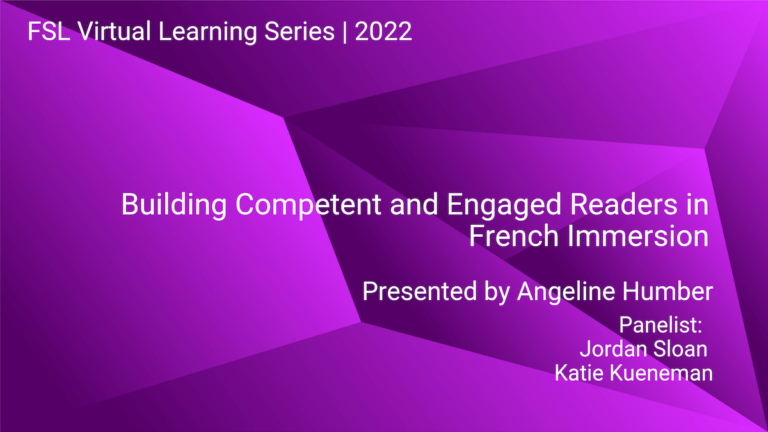 FSL Virtual Learning Series | 2022

Building Competent and Engaged Readers in French Immersion

Presented by Angeline Humber

Panelist:
Jordan Sloan
Katie Kueneman